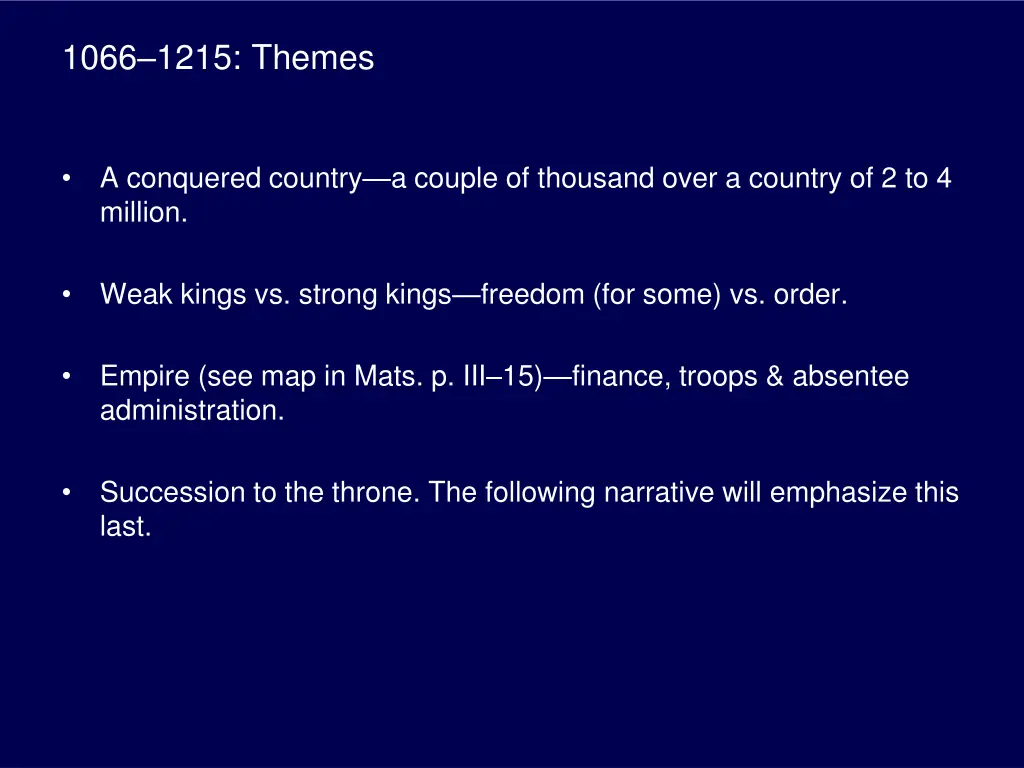 1066–1215: Themes

• A conquered country—a couple of thousand over a country of 2 to 4 million.

• Weak kings vs. strong kings—freedom (for some) vs. order.

• Empire (see map in Mats. p. III–15)—finance, troops & absentee administration.

• Succession to the throne. The following narrative will emphasize this last.